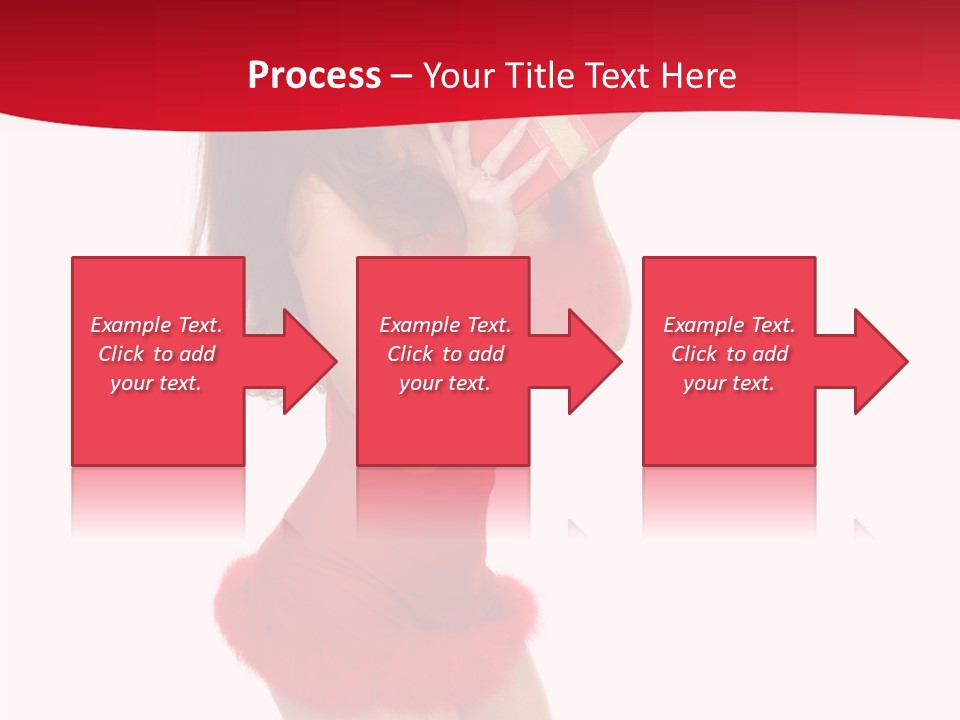 Process – Your Title Text Here

Example Text. Click to add your text.

Example Text. Click to add your text.

Example Text. Click to add your text.